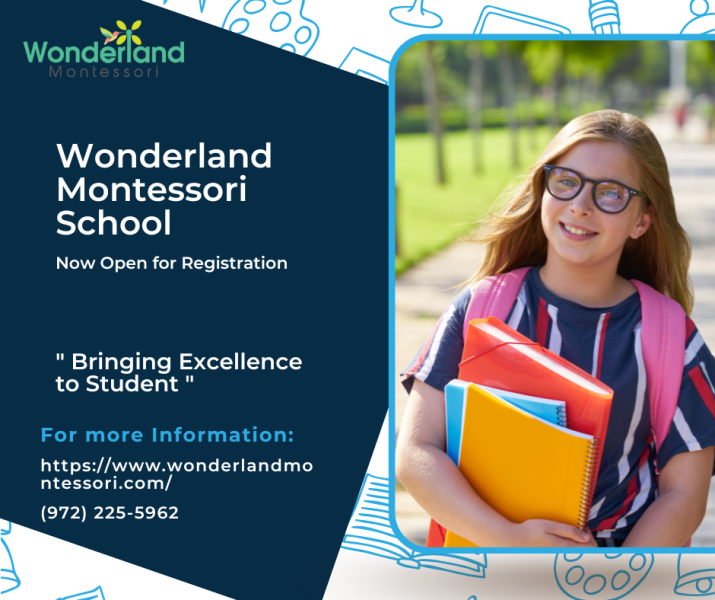 Wonderland
Montessori

Wonderland Montessori School

Now Open for Registration

" Bringing Excellence to Student "

For more Information:

https://www.wonderlandmontessori.com/

(972) 225-5962